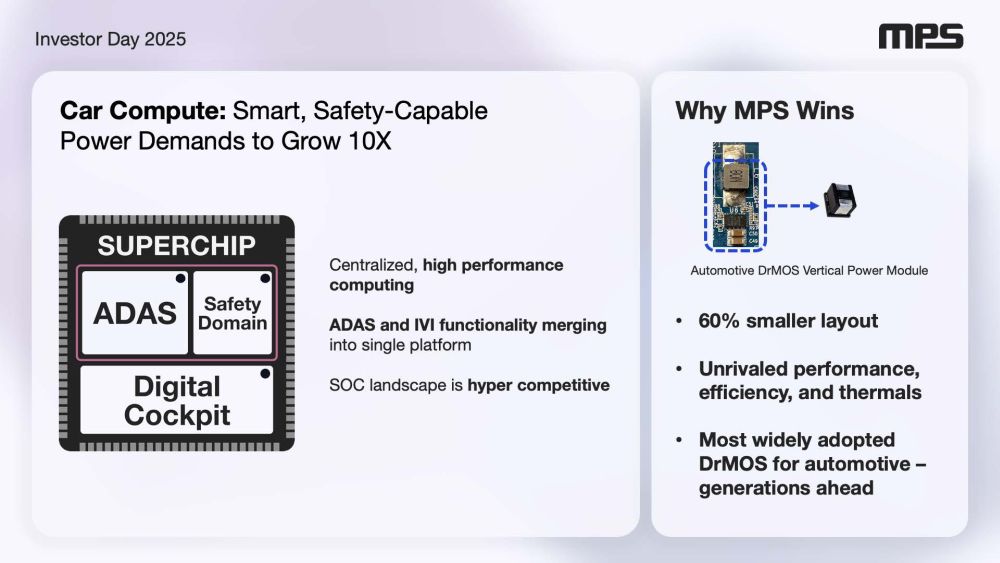 Investor Day 2025

MPS

Car Compute: Smart, Safety-Capable Power Demands to Grow 10X

SUPERCHIP

ADAS

Safety Domain

Digital Cockpit

Centralized, high performance computing

ADAS and IVI functionality merging into single platform

SOC landscape is hyper competitive

Why MPS Wins

Automotive DrMOS Vertical Power Module

• 60% smaller layout

• Unrivaled performance, efficiency, and thermals

• Most widely adopted DrMOS for automotive – generations ahead